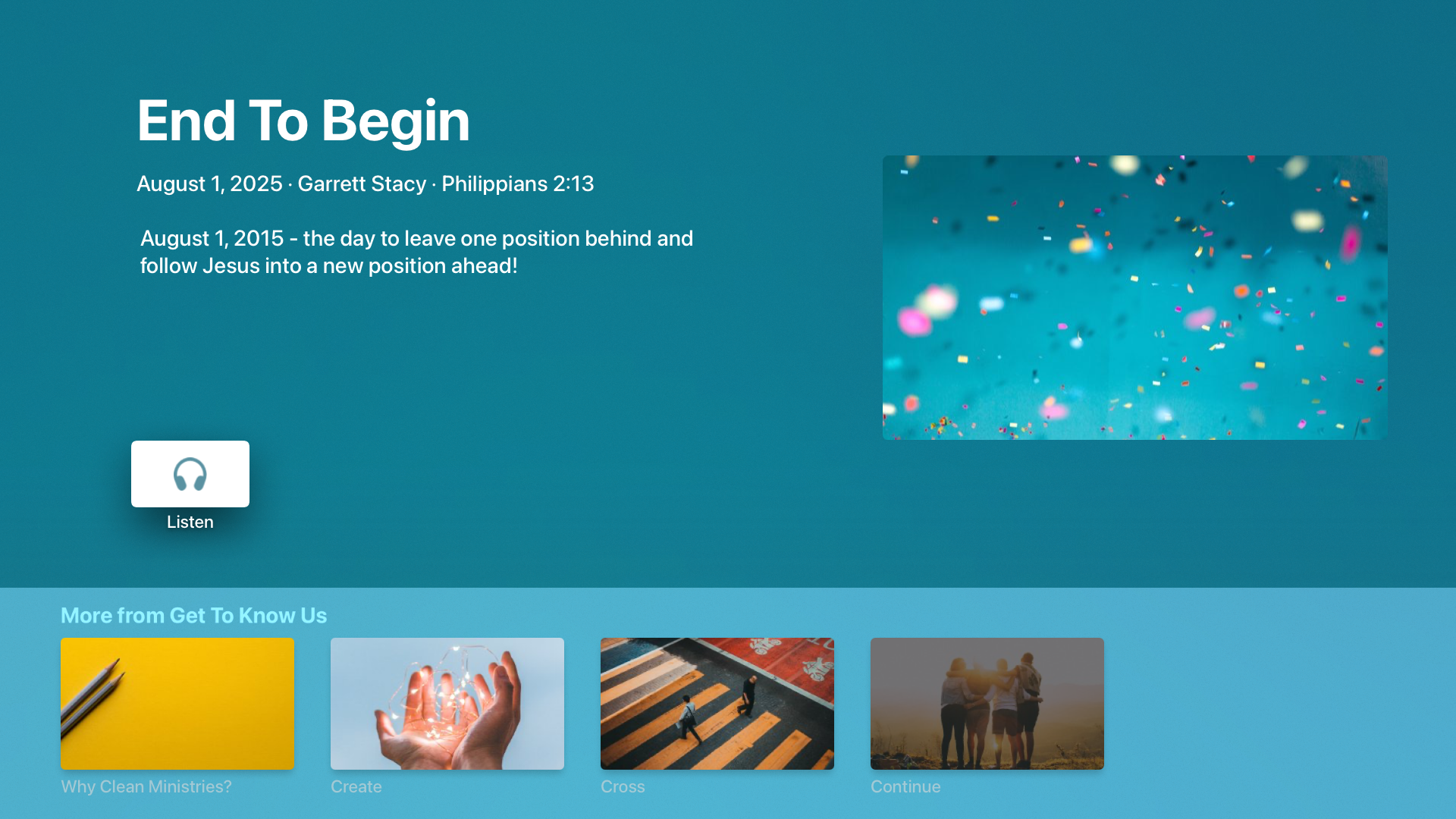 End To Begin

August 1, 2025 · Garrett Stacy · Philippians 2:13

August 1, 2015 - the day to leave one position behind and follow Jesus into a new position ahead!

Listen

More from Get To Know Us

Why Clean Ministries?

Create

Cross

Continue